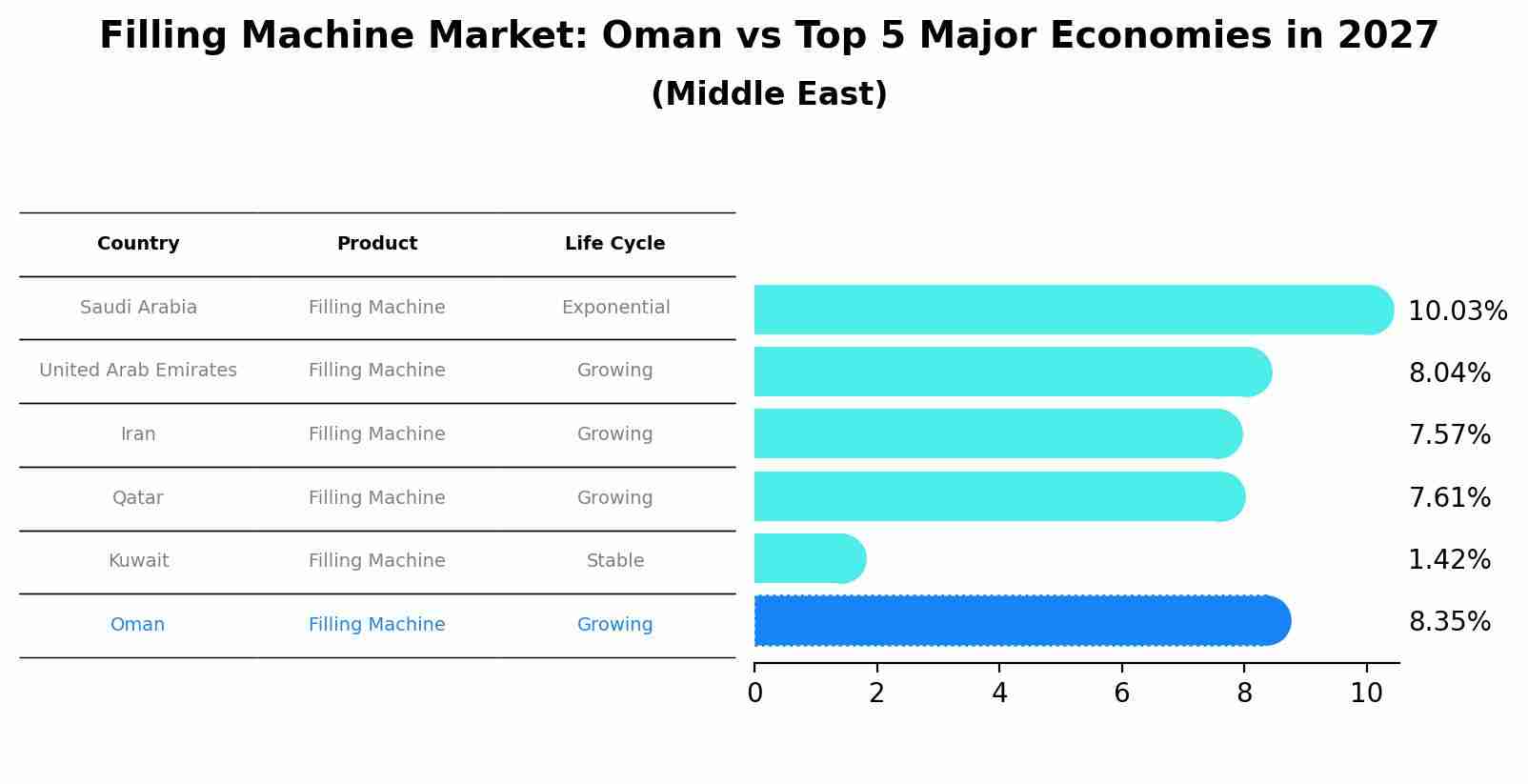 Filling Machine Market: Oman vs Top 5 Major Economies in 2027
(Middle East)

| Country | Product | Life Cycle |
|---|---|---|
| Saudi Arabia | Filling Machine | Exponential |
| United Arab Emirates | Filling Machine | Growing |
| Iran | Filling Machine | Growing |
| Qatar | Filling Machine | Growing |
| Kuwait | Filling Machine | Stable |
| Oman | Filling Machine | Growing |

10.03%
8.04%
7.57%
7.61%
1.42%
8.35%

0 2 4 6 8 10